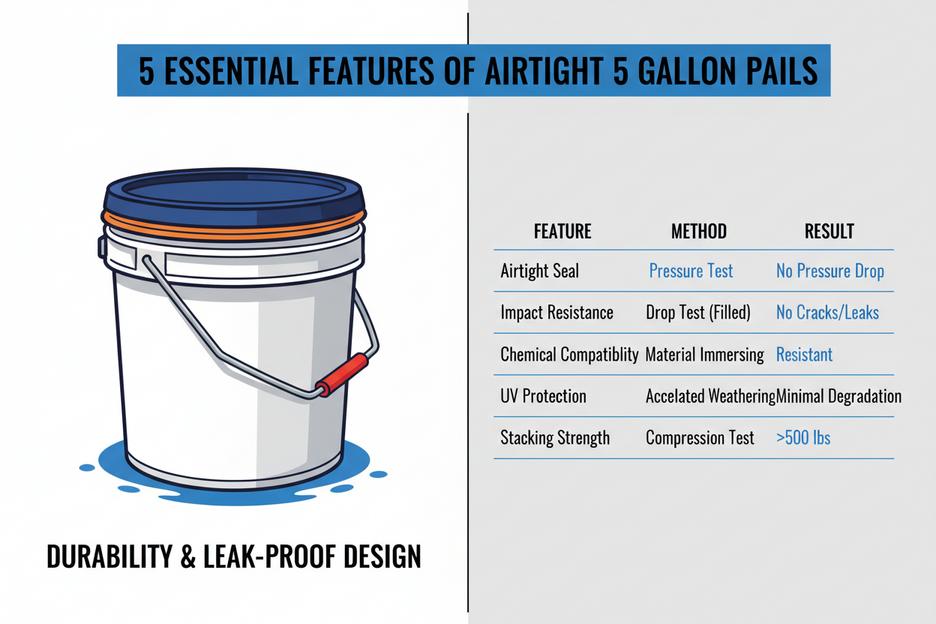 5 ESSENTIAL FEATURES OF AIRTIGHT 5 GALLON PAILS

DURABILITY & LEAK-PROOF DESIGN

| FEATURE | METHOD | RESULT |
|---|---|---|
| Airtight Seal | Pressure Test | No Pressure Drop |
| Impact Resistance | Drop Test (Filled) | No Cracks/Leaks |
| Chemical Compatiblity | Material Immersing | Resistant |
| UV Protection | Accelated Weathering | Minimal Degradation |
| Stacking Strength | Compression Test | >500 lbs |